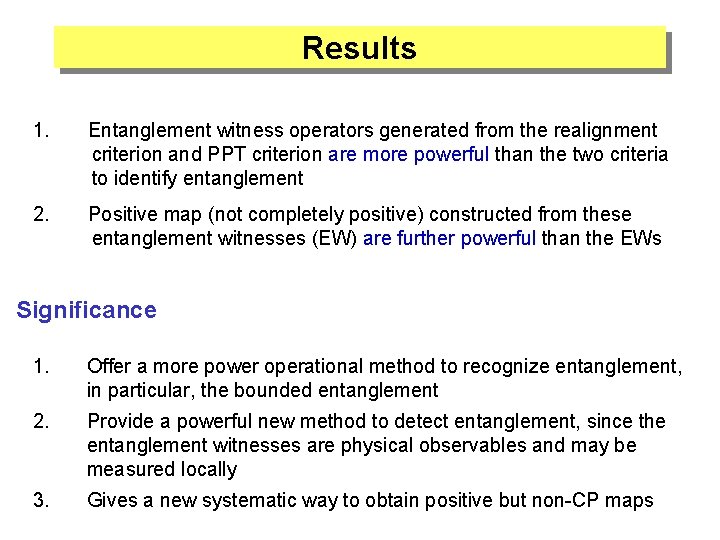 Results

1. Entanglement witness operators generated from the realignment criterion and PPT criterion are more powerful than the two criteria to identify entanglement

2. Positive map (not completely positive) constructed from these entanglement witnesses (EW) are further powerful than the EWs

Significance

1. Offer a more power operational method to recognize entanglement, in particular, the bounded entanglement

2. Provide a powerful new method to detect entanglement, since the entanglement witnesses are physical observables and may be measured locally

3. Gives a new systematic way to obtain positive but non-CP maps